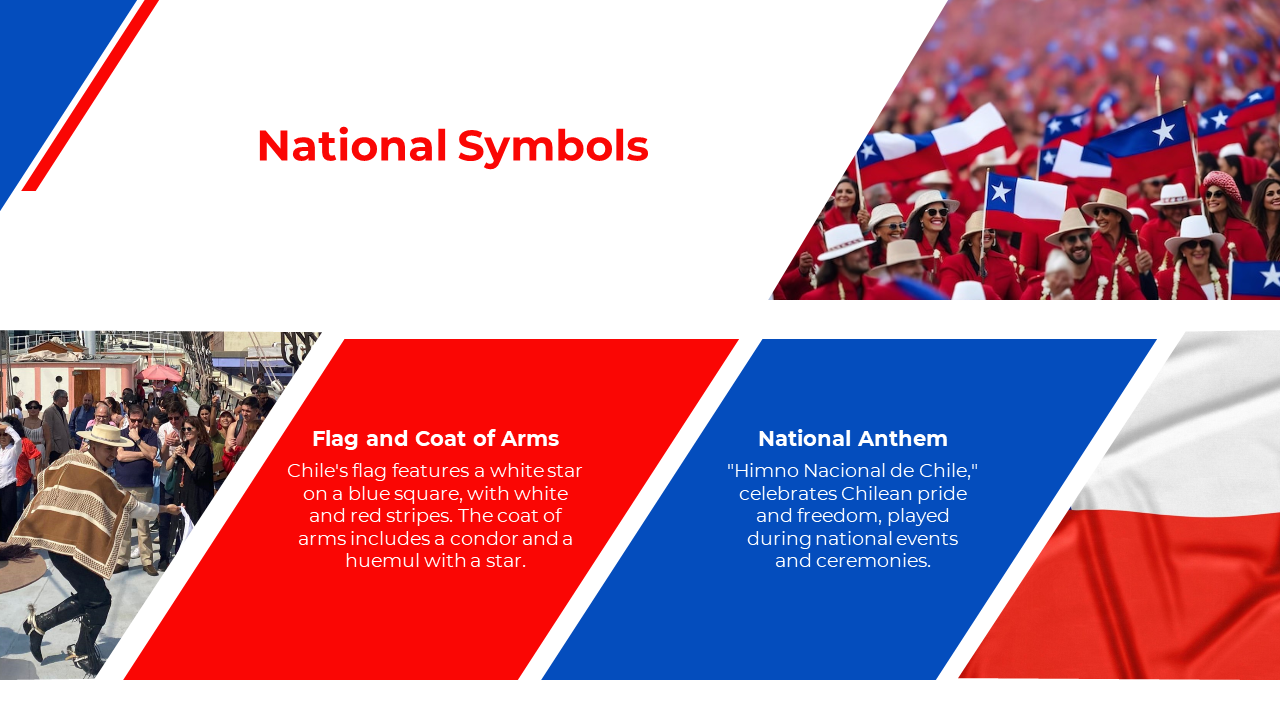 National Symbols

Flag and Coat of Arms

Chile's flag features a white star on a blue square, with white and red stripes. The coat of arms includes a condor and a huemul with a star.

National Anthem

"Himno Nacional de Chile," celebrates Chilean pride and freedom, played during national events and ceremonies.